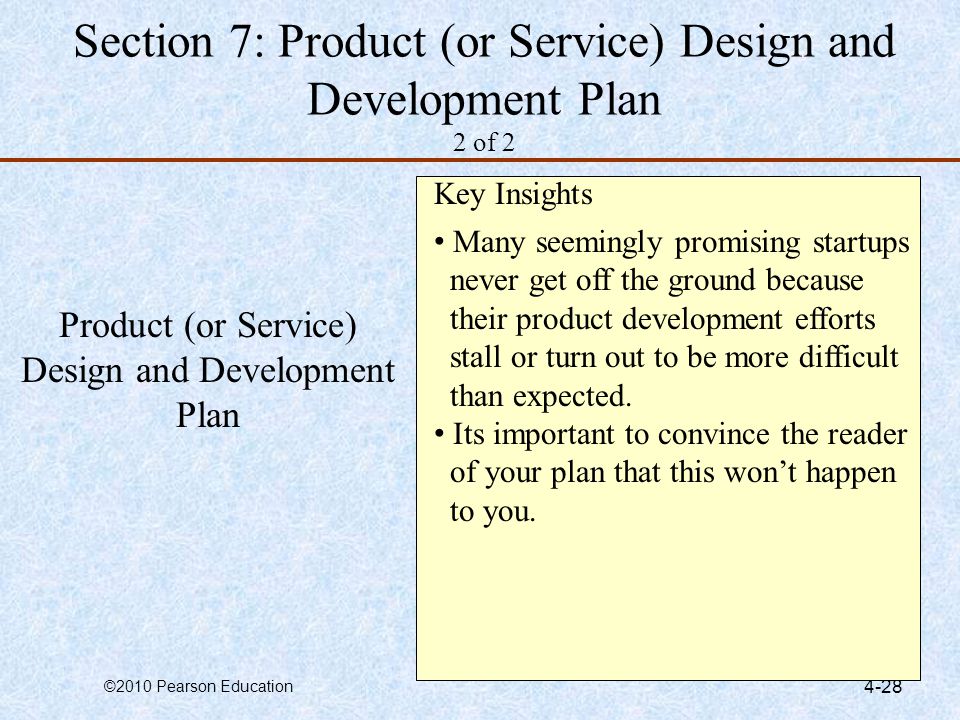 Section 7: Product (or Service) Design and Development Plan
2 of 2

Product (or Service) Design and Development Plan

Key Insights

• Many seemingly promising startups never get off the ground because their product development efforts stall or turn out to be more difficult than expected.

• Its important to convince the reader of your plan that this won't happen to you.

©2010 Pearson Education

4-28